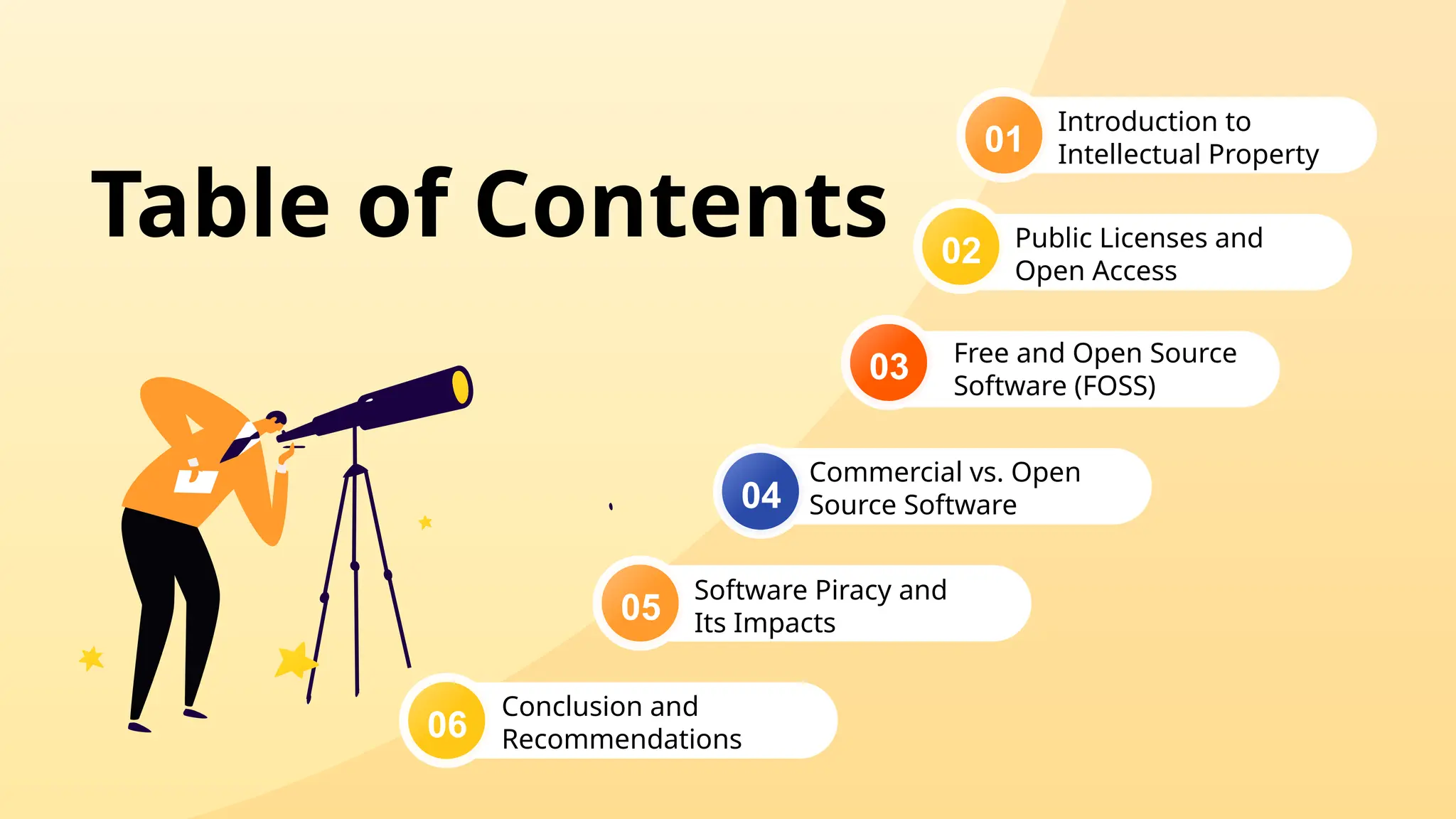 Table of Contents

01 Introduction to Intellectual Property

02 Public Licenses and Open Access

03 Free and Open Source Software (FOSS)

04 Commercial vs. Open Source Software

05 Software Piracy and Its Impacts

06 Conclusion and Recommendations